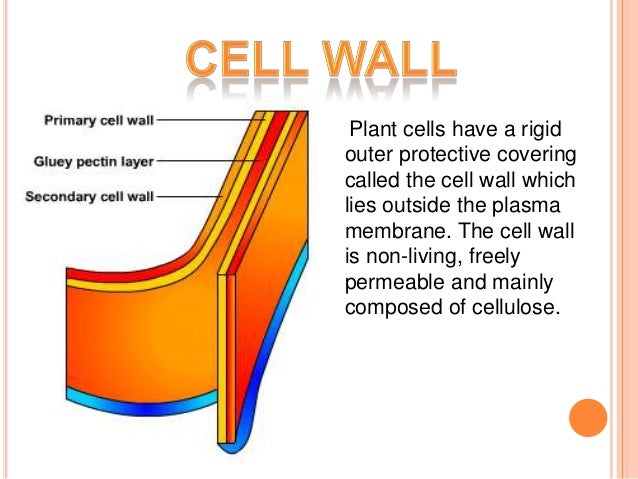 CELL WALL

Primary cell wall
Gluey pectin layer
Secondary cell wall

Plant cells have a rigid outer protective covering called the cell wall which lies outside the plasma membrane. The cell wall is non-living, freely permeable and mainly composed of cellulose.